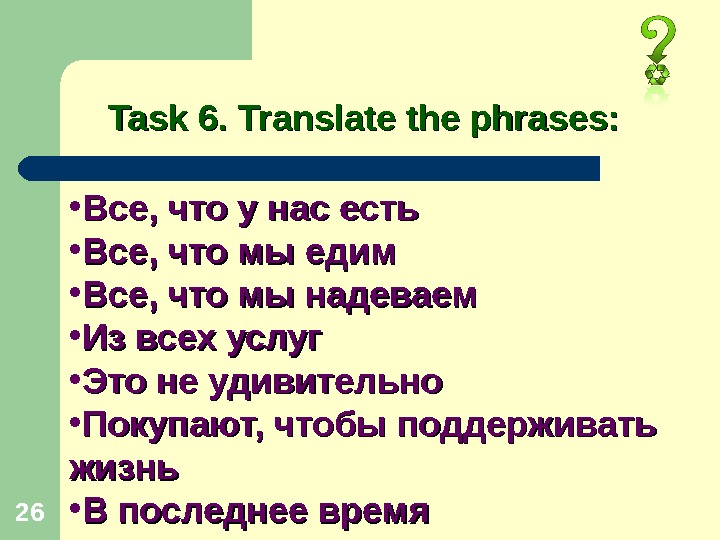 Task 6. Translate the phrases:

•Все, что у нас есть
•Все, что мы едим
•Все, что мы надеваем
•Из всех услуг
•Это не удивительно
•Покупают, чтобы поддерживать жизнь
•В последнее время

26